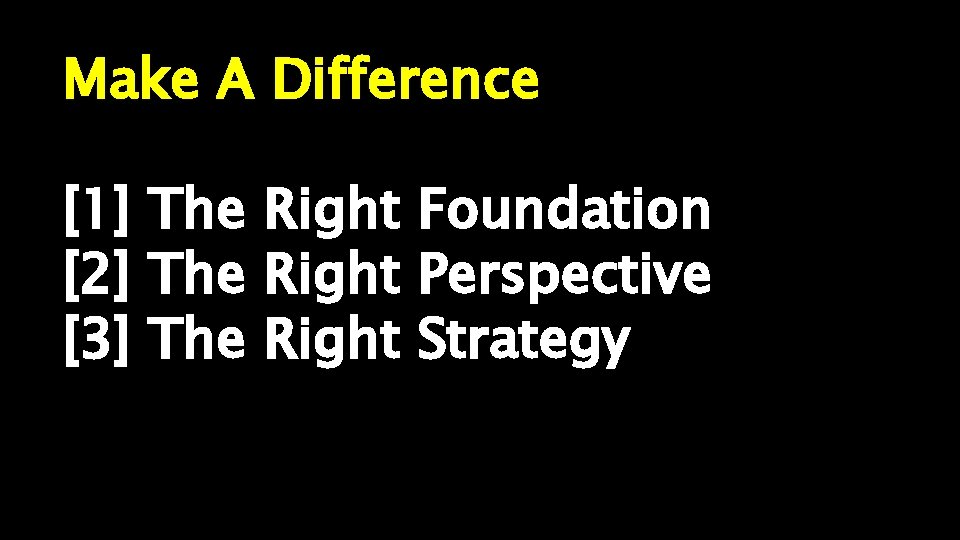 Make A Difference

[1] The Right Foundation
[2] The Right Perspective
[3] The Right Strategy